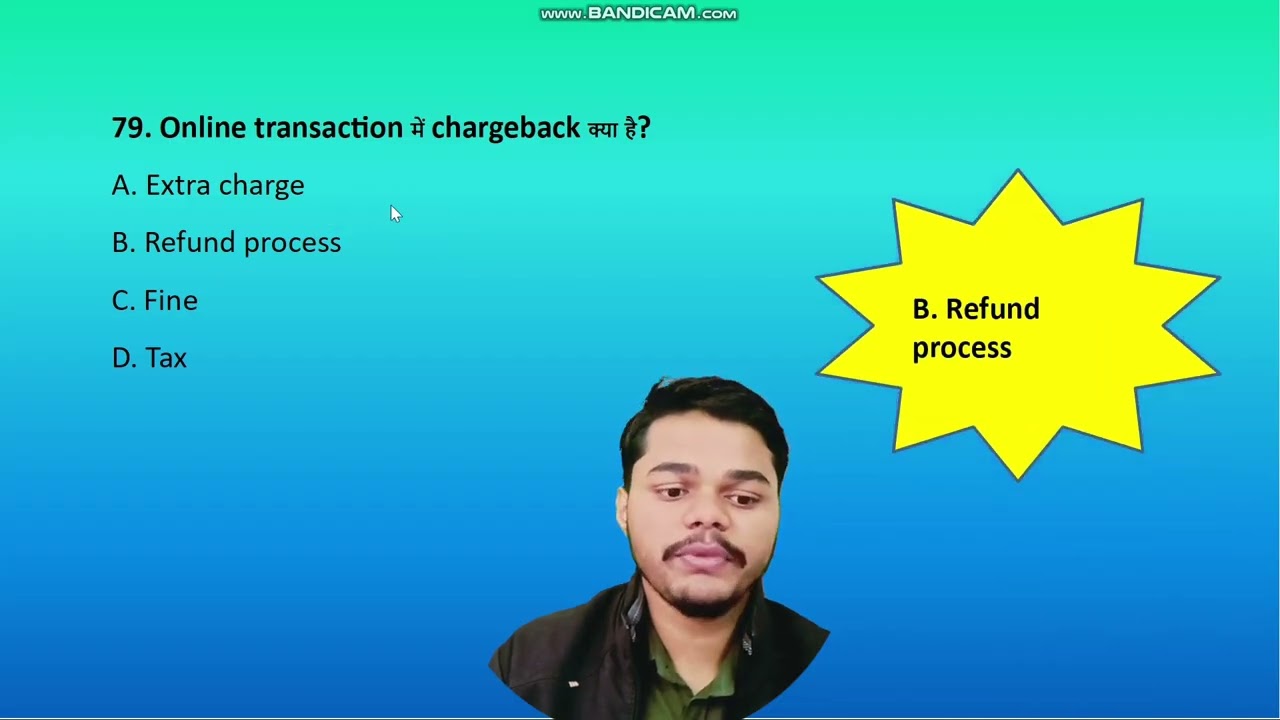 www.BANDICAM.com

79. Online transaction में chargeback क्या है?

A. Extra charge

B. Refund process

C. Fine

D. Tax

B. Refund process